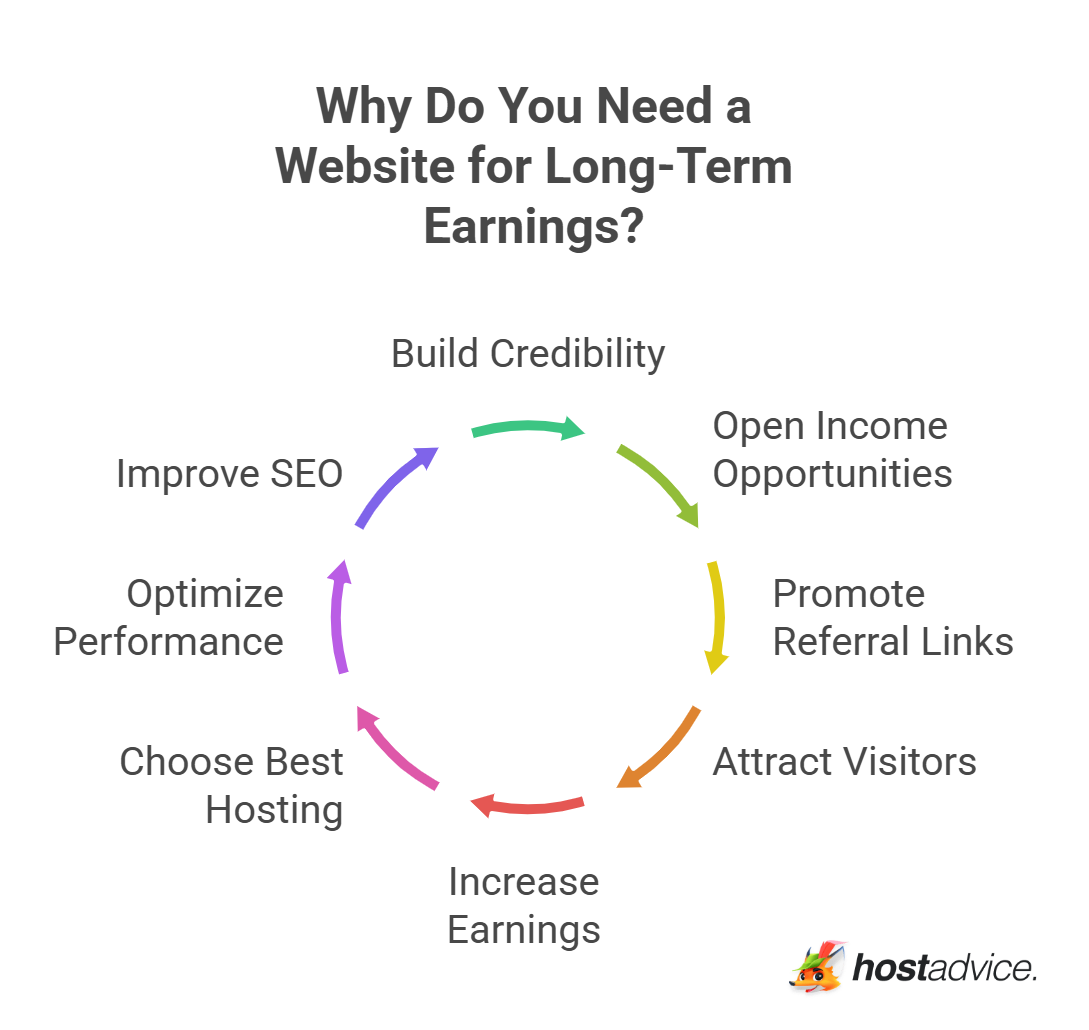 Why Do You Need a Website for Long-Term Earnings?

Build Credibility

Open Income Opportunities

Promote Referral Links

Attract Visitors

Increase Earnings

Choose Best Hosting

Optimize Performance

Improve SEO

hostadvice.